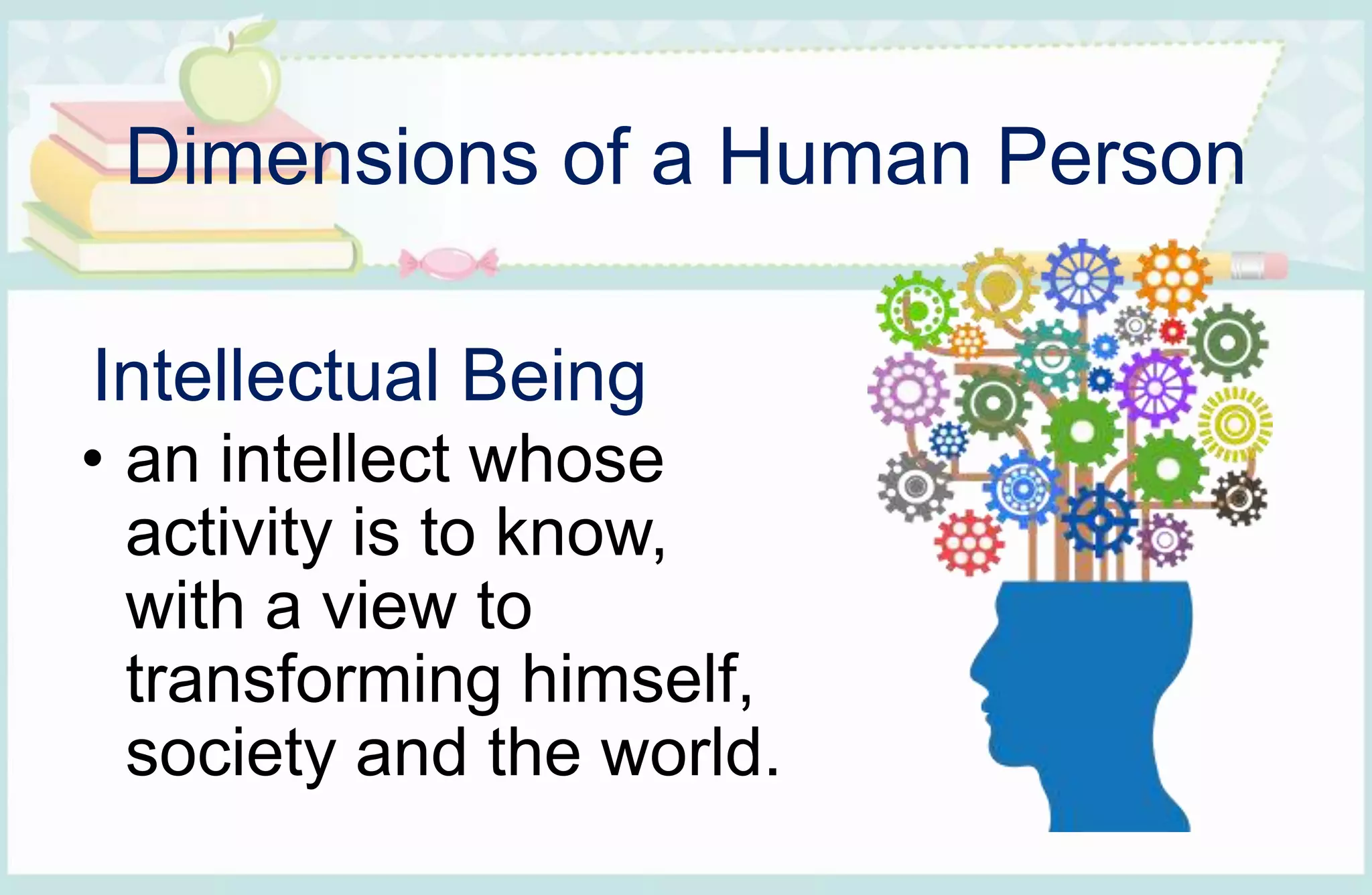 Dimensions of a Human Person

Intellectual Being

• an intellect whose activity is to know, with a view to transforming himself, society and the world.